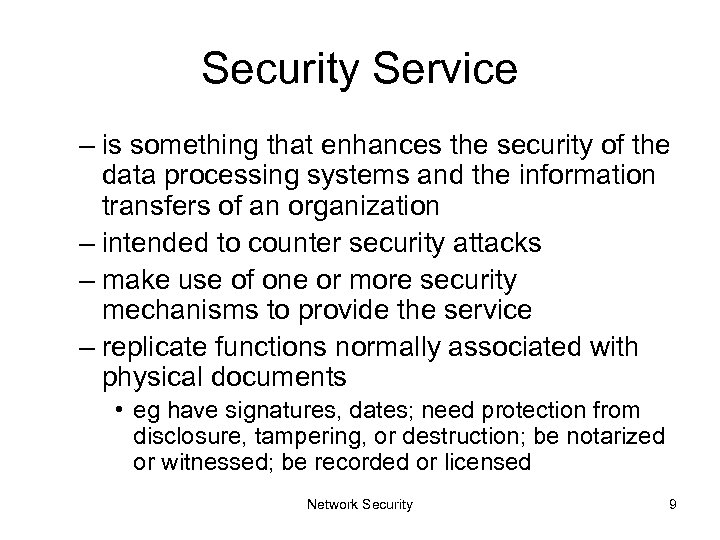 Security Service

– is something that enhances the security of the data processing systems and the information transfers of an organization
– intended to counter security attacks
– make use of one or more security mechanisms to provide the service
– replicate functions normally associated with physical documents
  • eg have signatures, dates; need protection from disclosure, tampering, or destruction; be notarized or witnessed; be recorded or licensed

Network Security

9